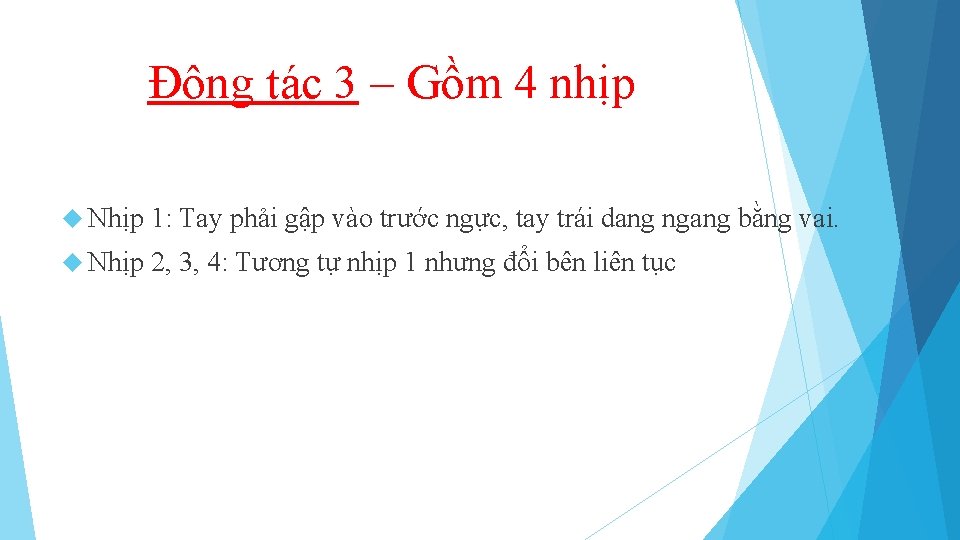 Đông tác 3 – Gồm 4 nhịp

Nhịp 1: Tay phải gập vào trước ngực, tay trái dang ngang bằng vai.

Nhịp 2, 3, 4: Tương tự nhịp 1 nhưng đổi bên liên tục